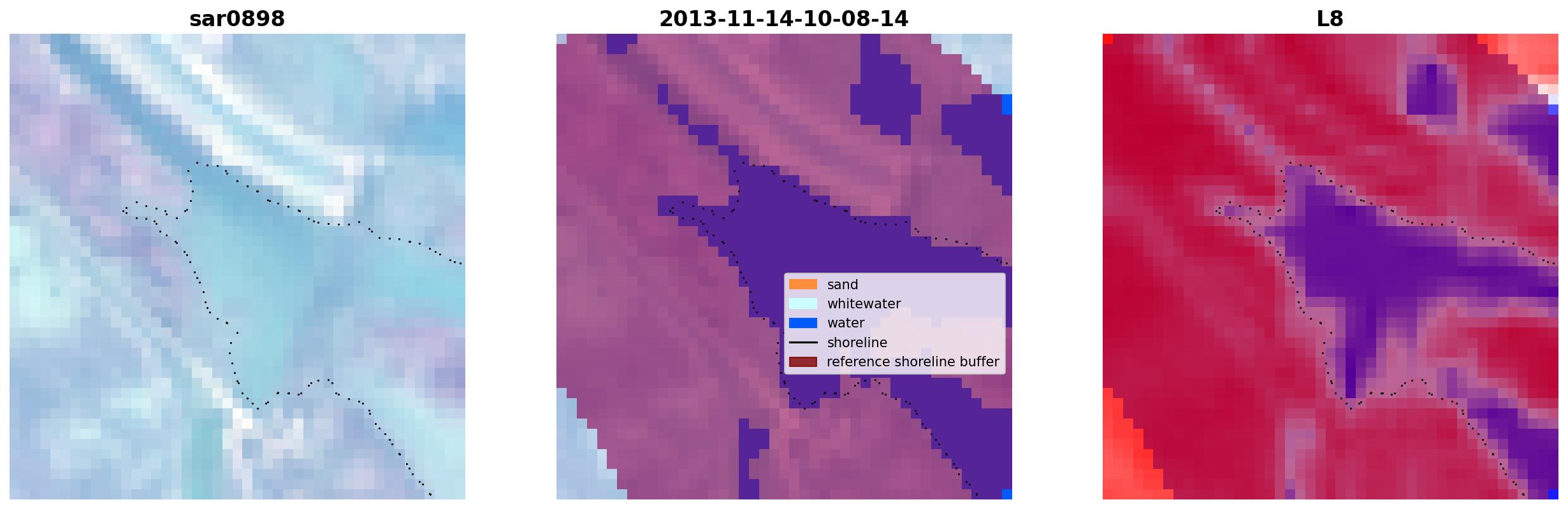 sar0898

2013-11-14-10-08-14

sand
whitewater
water
shoreline
reference shoreline buffer

L8